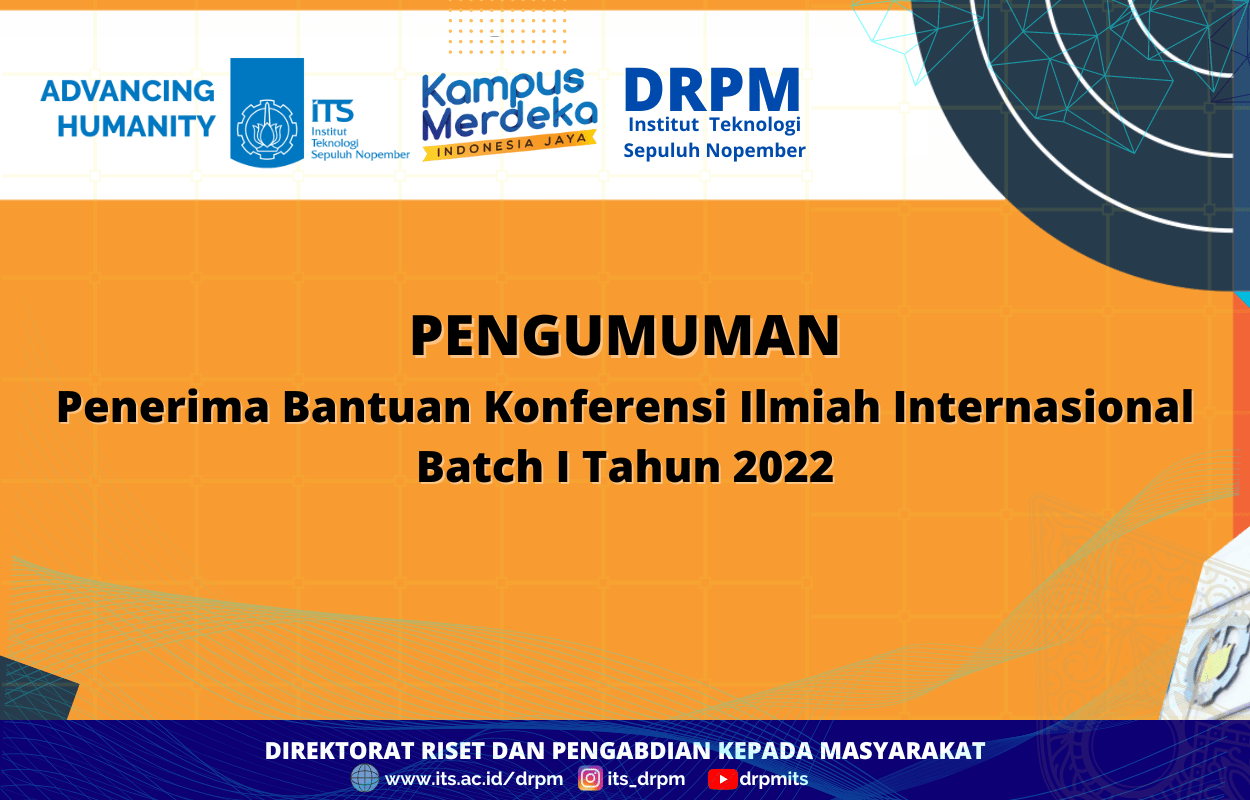 ADVANCING HUMANITY

ITS Institut Teknologi Sepuluh Nopember

Kampus Merdeka INDONESIA JAYA

DRPM Institut Teknologi Sepuluh Nopember

PENGUMUMAN

Penerima Bantuan Konferensi Ilmiah Internasional Batch I Tahun 2022

DIREKTORAT RISET DAN PENGABDIAN KEPADA MASYARAKAT

www.its.ac.id/drpm its_drpm drpmits